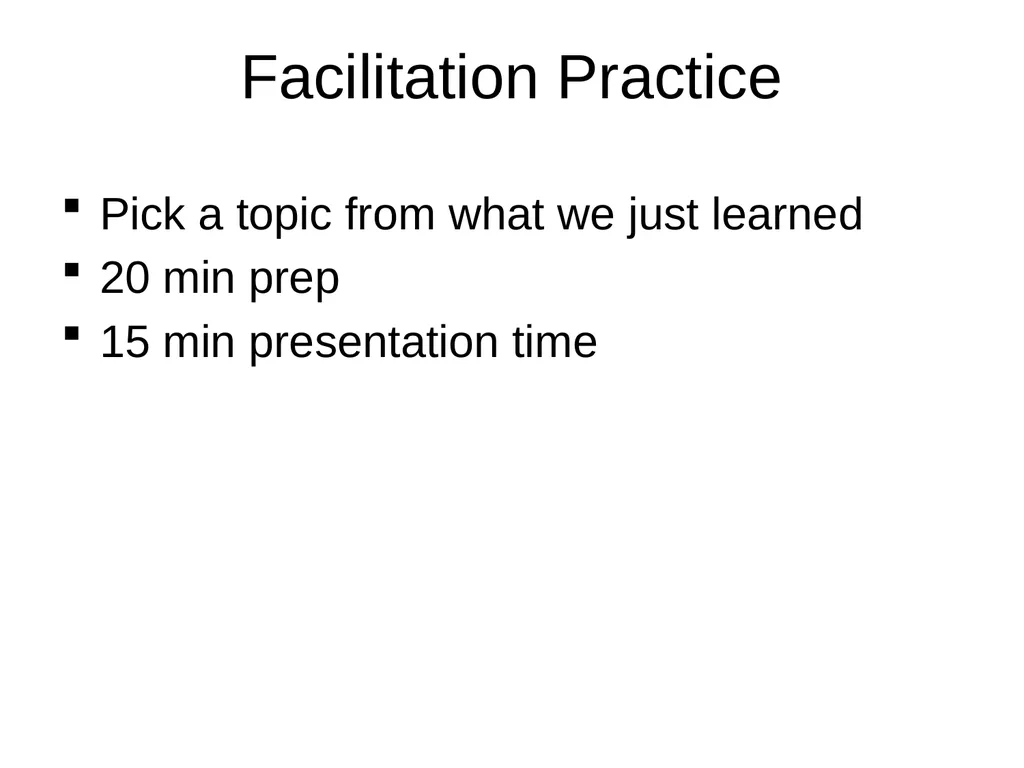 Facilitation Practice

- Pick a topic from what we just learned
- 20 min prep
- 15 min presentation time